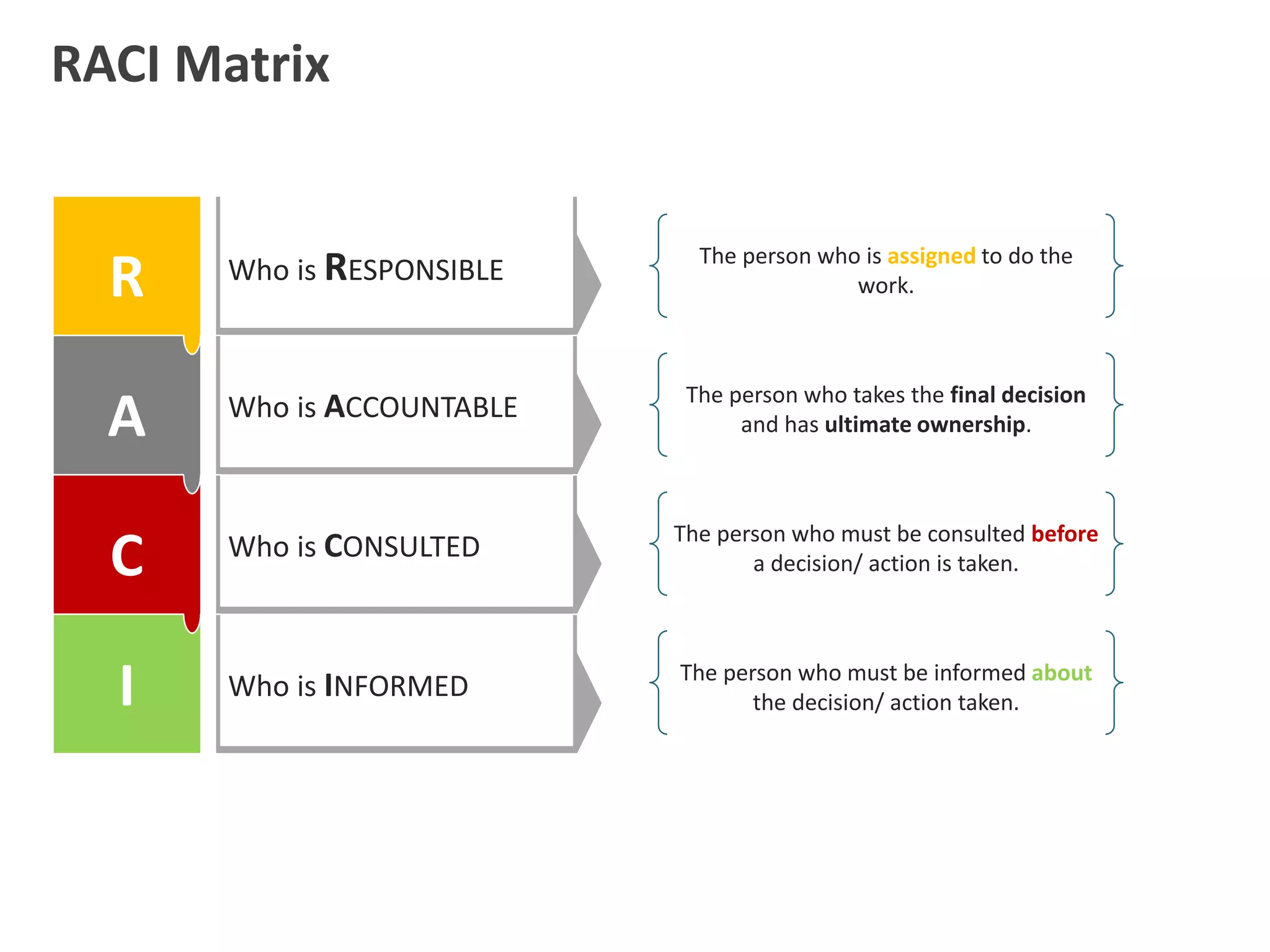 RACI Matrix

R

Who is RESPONSIBLE

The person who is assigned to do the work.

A

Who is ACCOUNTABLE

The person who takes the final decision and has ultimate ownership.

C

Who is CONSULTED

The person who must be consulted before a decision/ action is taken.

I

Who is INFORMED

The person who must be informed about the decision/ action taken.